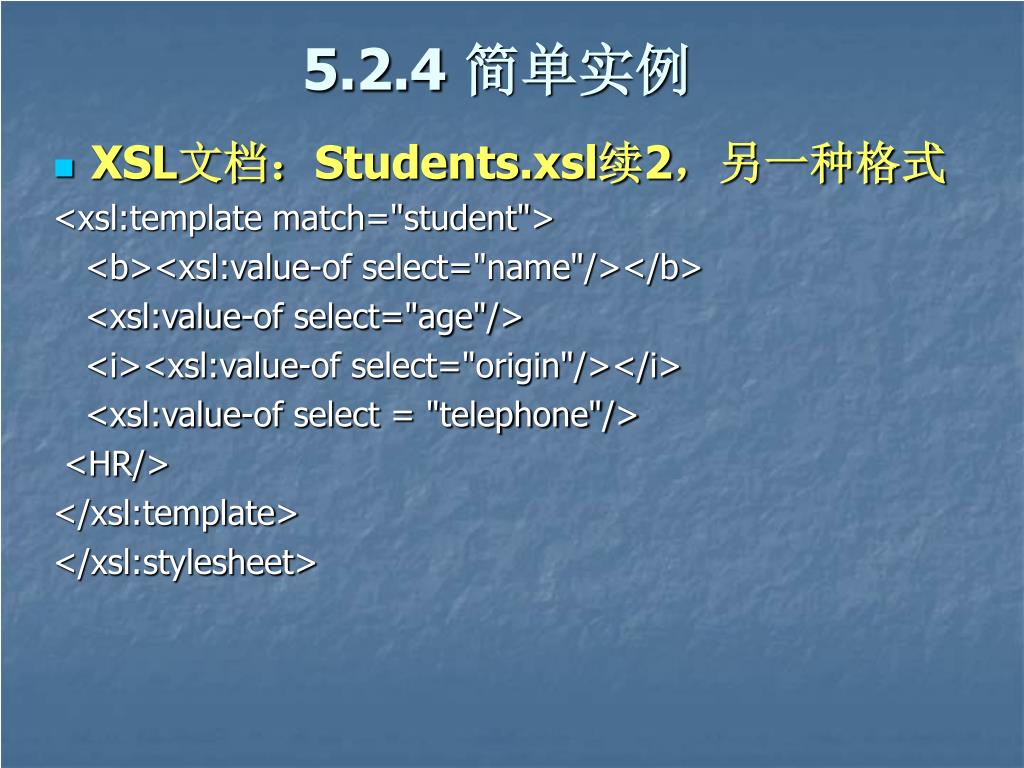 5.2.4 简单实例

XSL文档：Students.xsl续2，另一种格式

<xsl:template match="student">
<b><xsl:value-of select="name"/></b>
<xsl:value-of select="age"/>
<i><xsl:value-of select="origin"/></i>
<xsl:value-of select = "telephone"/>
<HR/>
</xsl:template>
</xsl:stylesheet>